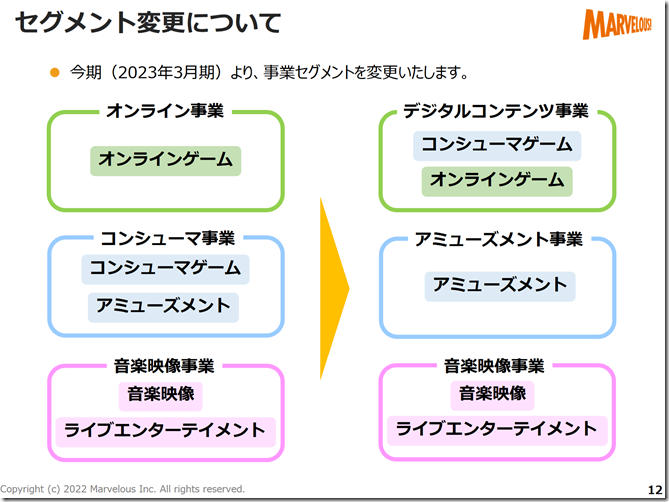 セグメント変更について

MARVELOUS!

● 今期（2023年3月期）より、事業セグメントを変更いたします。

オンライン事業

オンラインゲーム

コンシューマ事業

コンシューマゲーム

アミューズメント

音楽映像事業

音楽映像

ライブエンターテイメント

デジタルコンテンツ事業

コンシューマゲーム

オンラインゲーム

アミューズメント事業

アミューズメント

音楽映像事業

音楽映像

ライブエンターテイメント

Copyright (c) 2022 Marvelous Inc. All rights reserved.

12